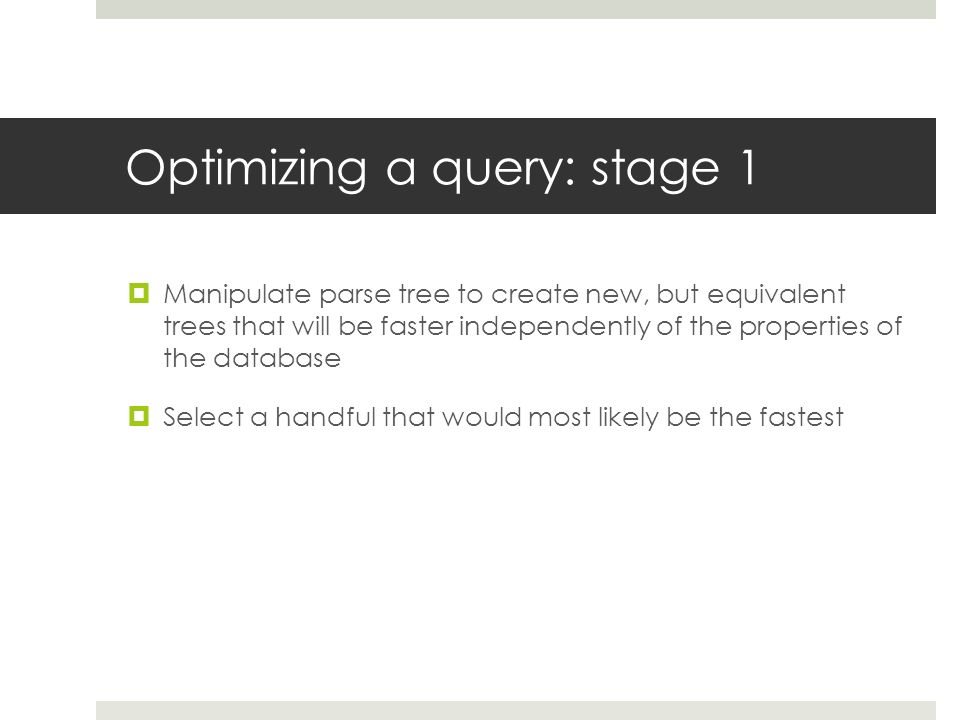 Optimizing a query: stage 1

Manipulate parse tree to create new, but equivalent trees that will be faster independently of the properties of the database

Select a handful that would most likely be the fastest